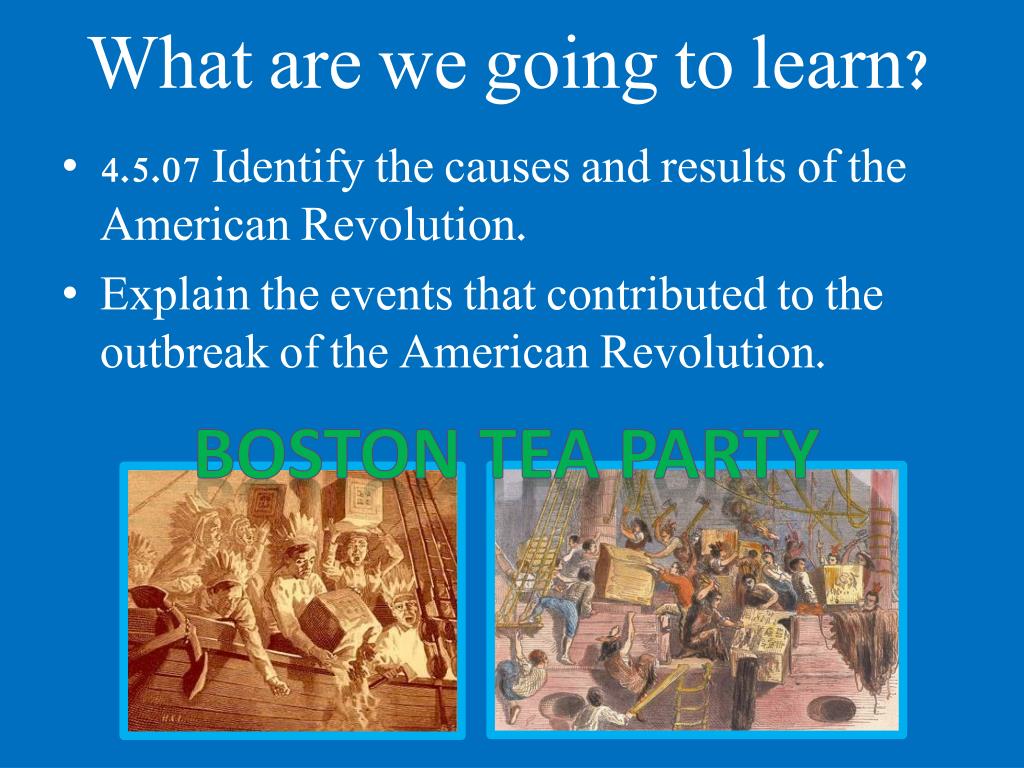 What are we going to learn?

• 4.5.07 Identify the causes and results of the American Revolution.
• Explain the events that contributed to the outbreak of the American Revolution.

BOSTON TEA PARTY